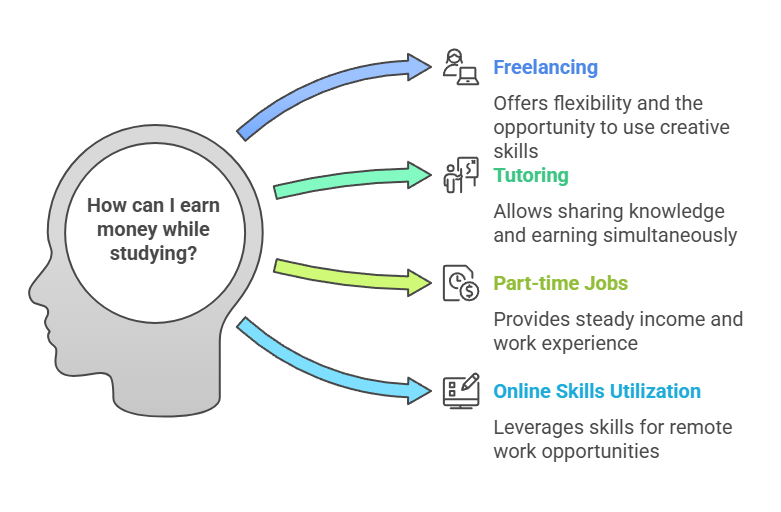 How can I earn money while studying?

Freelancing

Offers flexibility and the opportunity to use creative skills

Tutoring

Allows sharing knowledge and earning simultaneously

Part-time Jobs

Provides steady income and work experience

Online Skills Utilization

Leverages skills for remote work opportunities